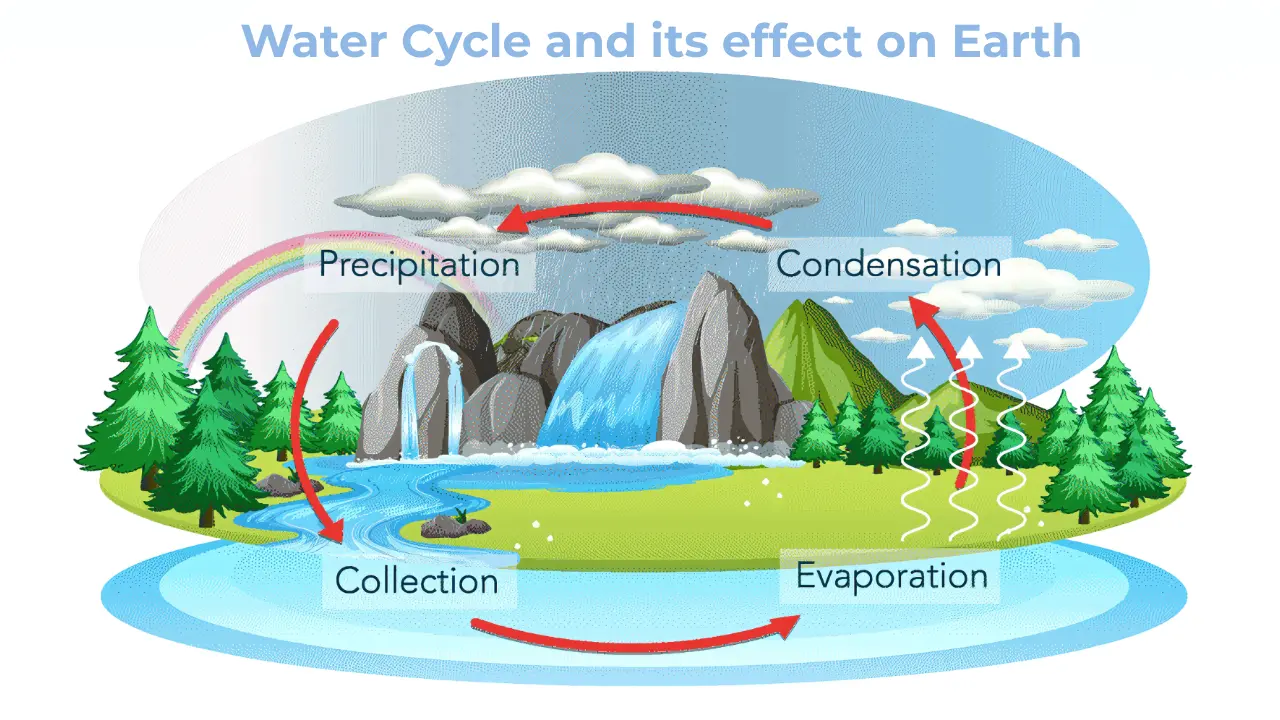 Water Cycle and its effect on Earth

Precipitation

Condensation

Collection

Evaporation